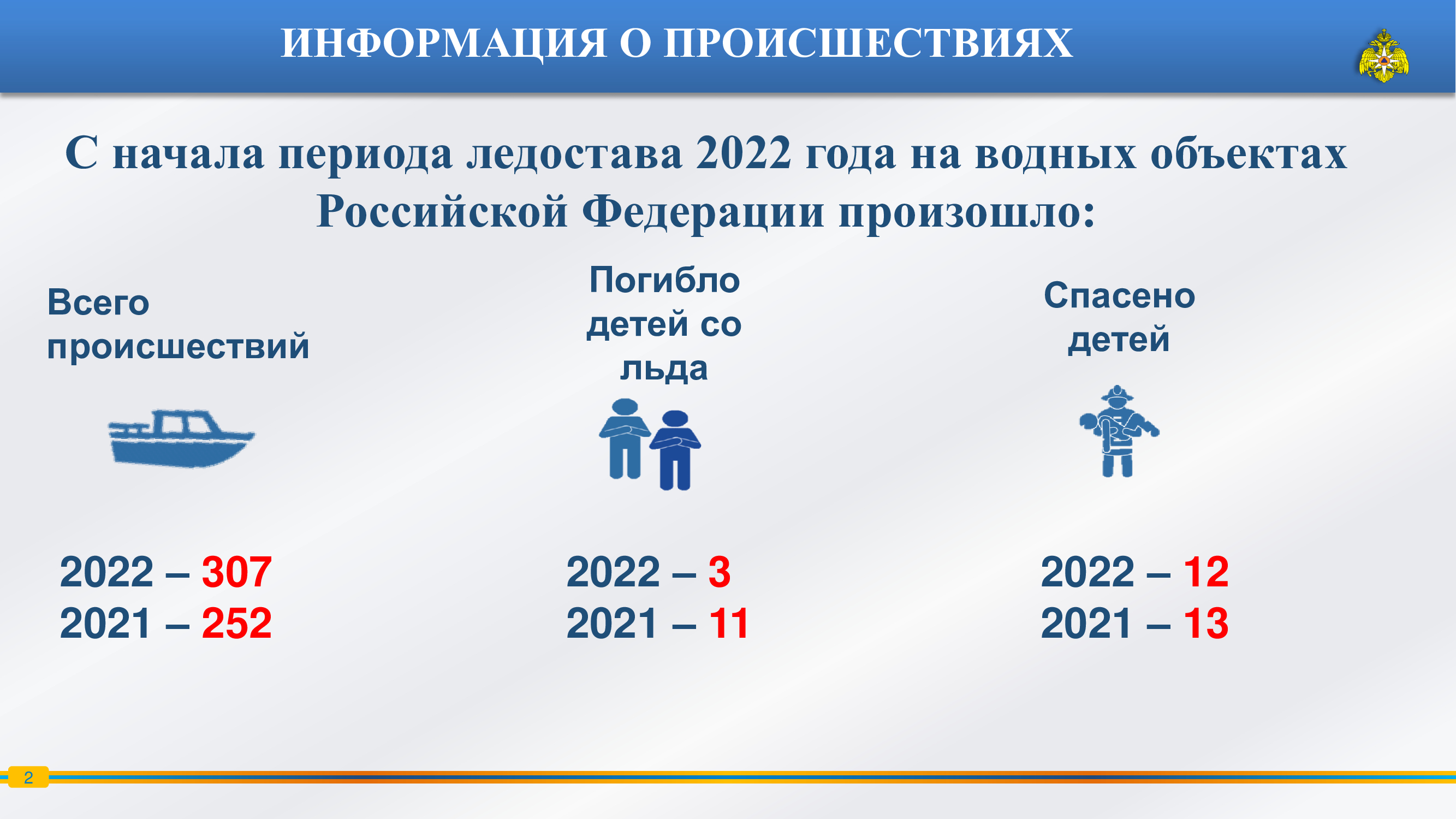 ИНФОРМАЦИЯ О ПРОИСШЕСТВИЯХ

С начала периода ледостава 2022 года на водных объектах Российской Федерации произошло:

Всего происшествий

2022 – 307
2021 – 252

Погибло детей со льда

2022 – 3
2021 – 11

Спасено детей

2022 – 12
2021 – 13

2